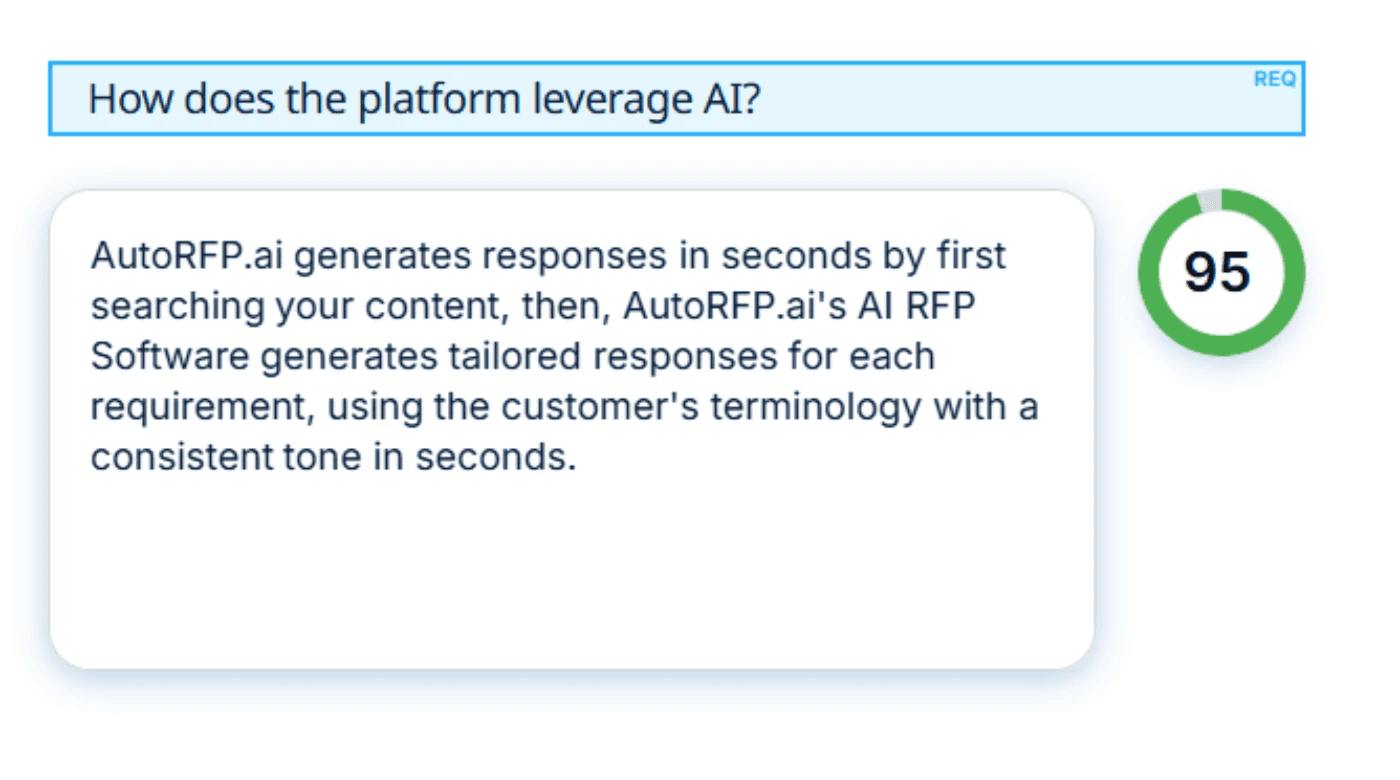 How does the platform leverage AI?

REQ

AutoRFP.ai generates responses in seconds by first searching your content, then, AutoRFP.ai's AI RFP Software generates tailored responses for each requirement, using the customer's terminology with a consistent tone in seconds.

95